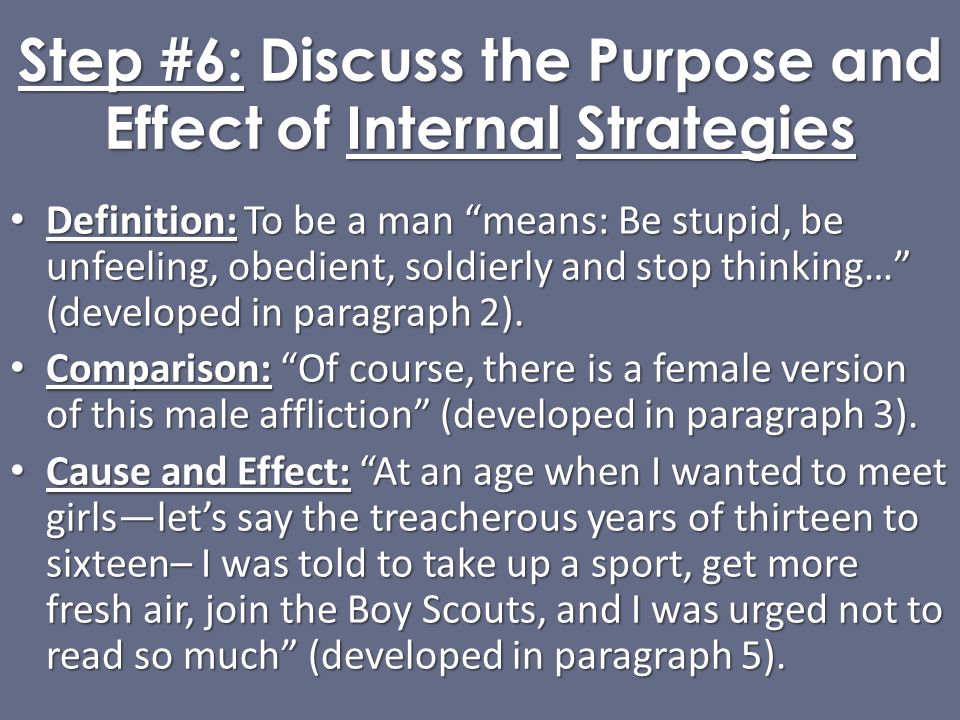 Step #6: Discuss the Purpose and Effect of Internal Strategies

• Definition: To be a man “means: Be stupid, be unfeeling, obedient, soldierly and stop thinking…” (developed in paragraph 2).

• Comparison: “Of course, there is a female version of this male affliction” (developed in paragraph 3).

• Cause and Effect: “At an age when I wanted to meet girls—let’s say the treacherous years of thirteen to sixteen– I was told to take up a sport, get more fresh air, join the Boy Scouts, and I was urged not to read so much” (developed in paragraph 5).